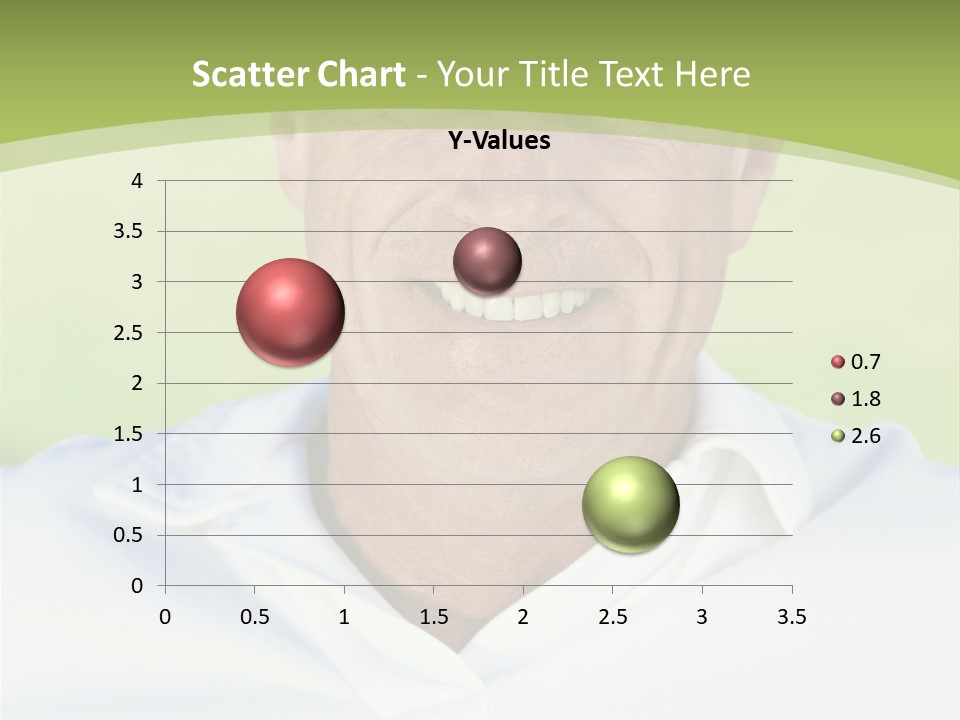 Scatter Chart - Your Title Text Here

Y-Values

4
3.5
3
2.5
2
1.5
1
0.5
0

0 0.5 1 1.5 2 2.5 3 3.5

0.7
1.8
2.6